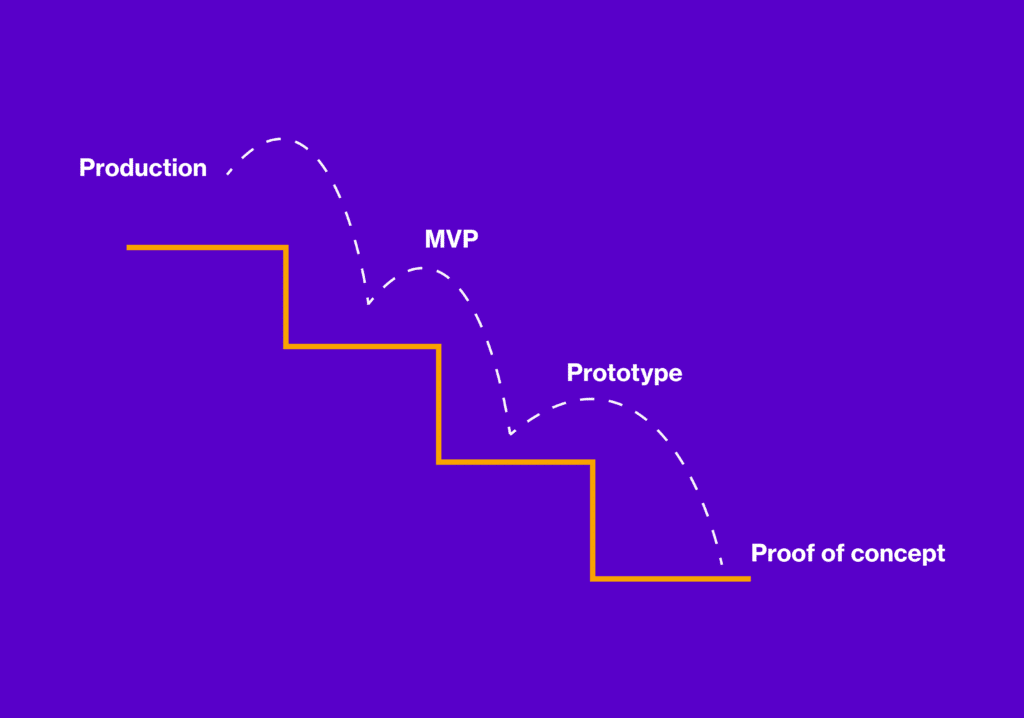 Production

MVP

Prototype

Proof of concept